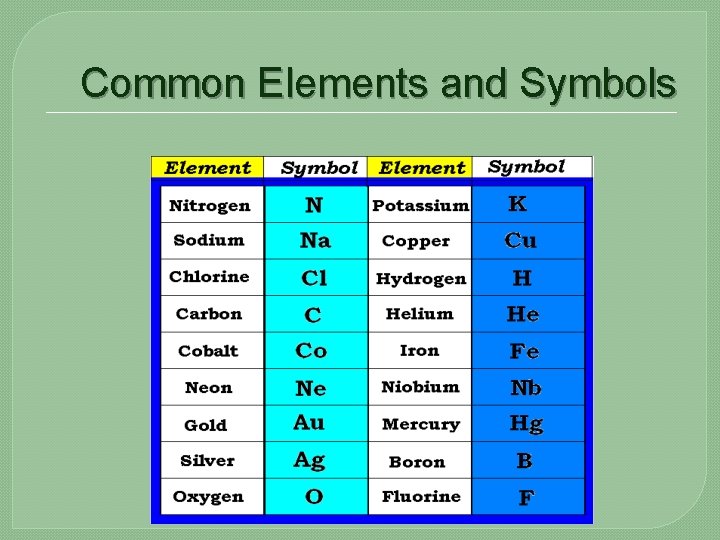 Common Elements and Symbols

| Element | Symbol | Element | Symbol |
|---|---|---|---|
| Nitrogen | N | Potassium | K |
| Sodium | Na | Copper | Cu |
| Chlorine | Cl | Hydrogen | H |
| Carbon | C | Helium | He |
| Cobalt | Co | Iron | Fe |
| Neon | Ne | Niobium | Nb |
| Gold | Au | Mercury | Hg |
| Silver | Ag | Boron | B |
| Oxygen | O | Fluorine | F |